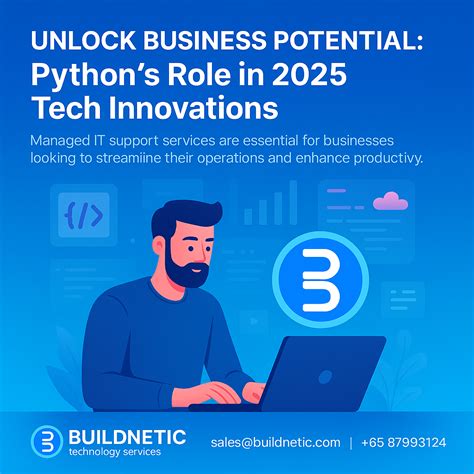 UNLOCK BUSINESS POTENTIAL:
Python's Role in 2025 Tech Innovations

Managed IT support services are essential for businesses looking to streamiine their operations and enhance productivy.

{/>

BUILDNETIC
technology services

sales@buildnetic.com | +65 87993124